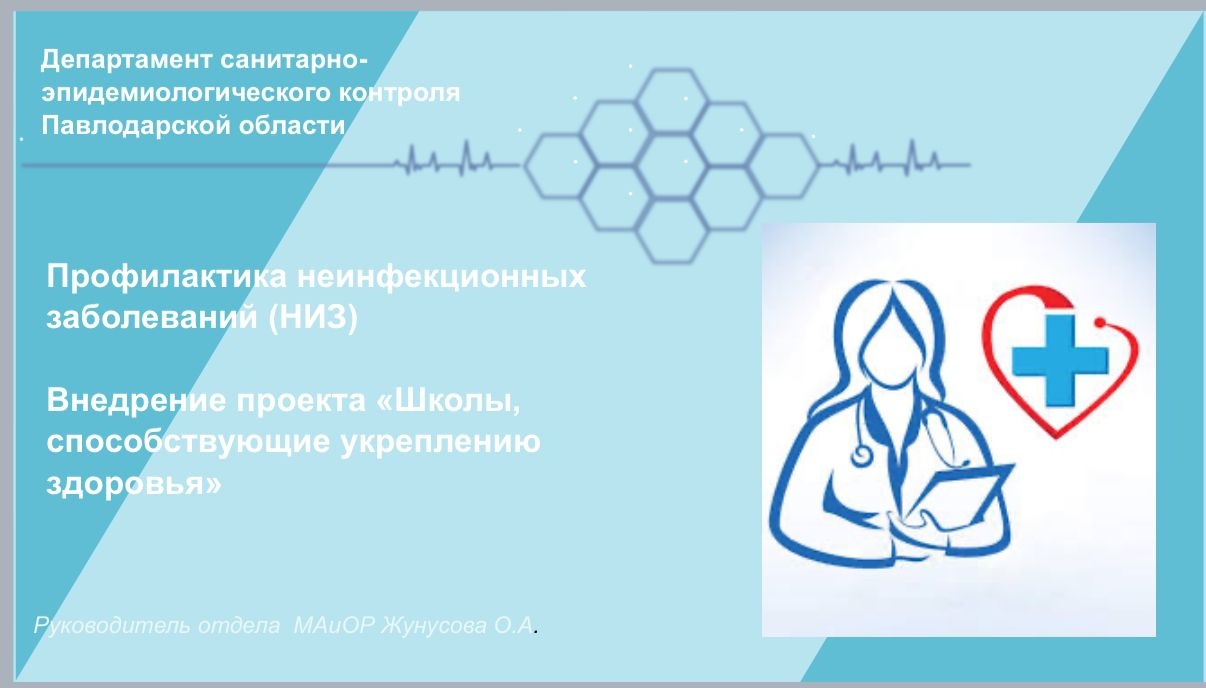 Департамент санитарно-эпидемиологического контроля Павлодарской области

Профилактика неинфекционных заболеваний (НИЗ)

Внедрение проекта «Школы, способствующие укреплению здоровья»

Руководитель отдела МАиОР Жунусова О.А.